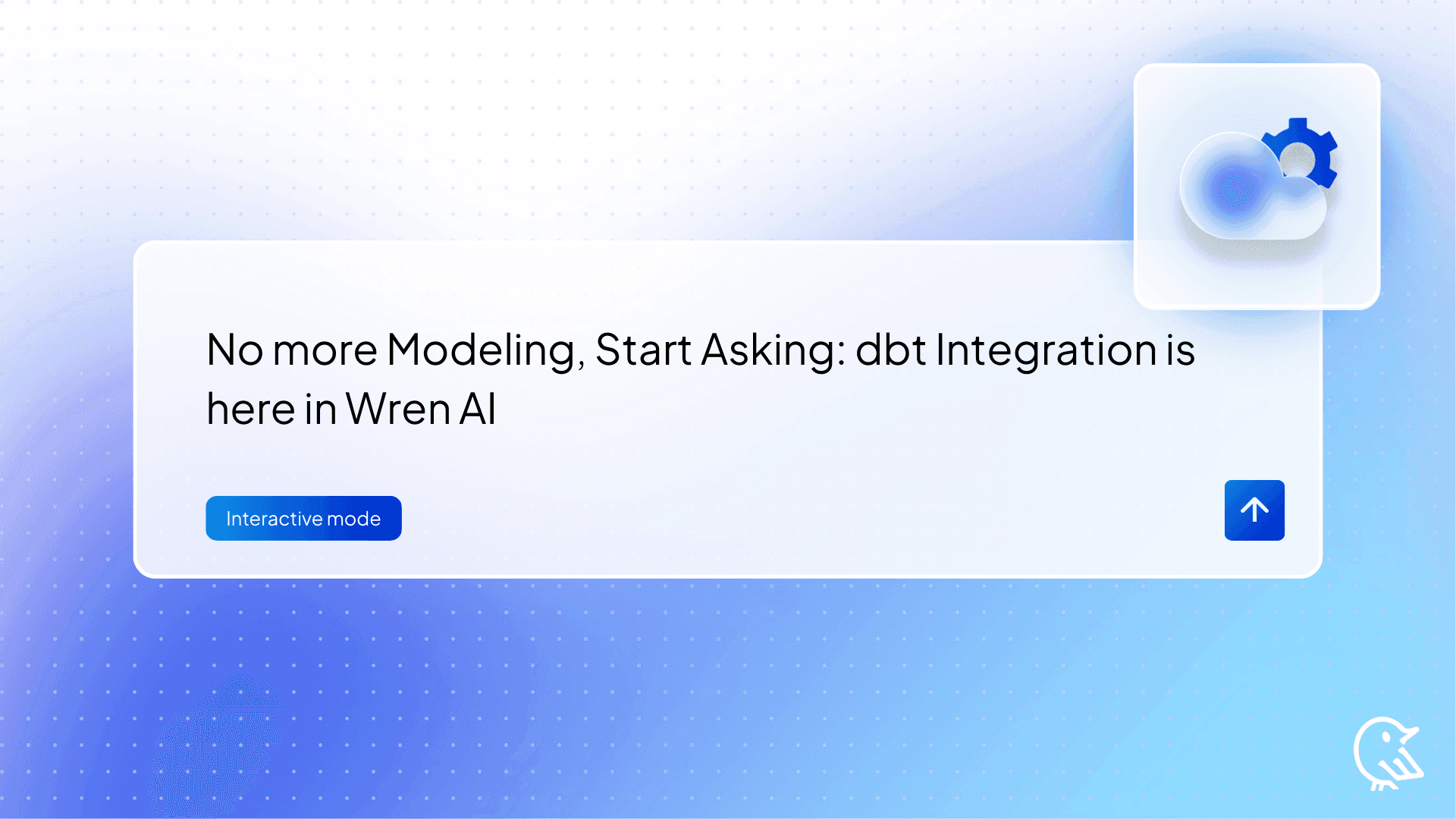 No more Modeling, Start Asking: dbt Integration is here in Wren AI

Interactive mode